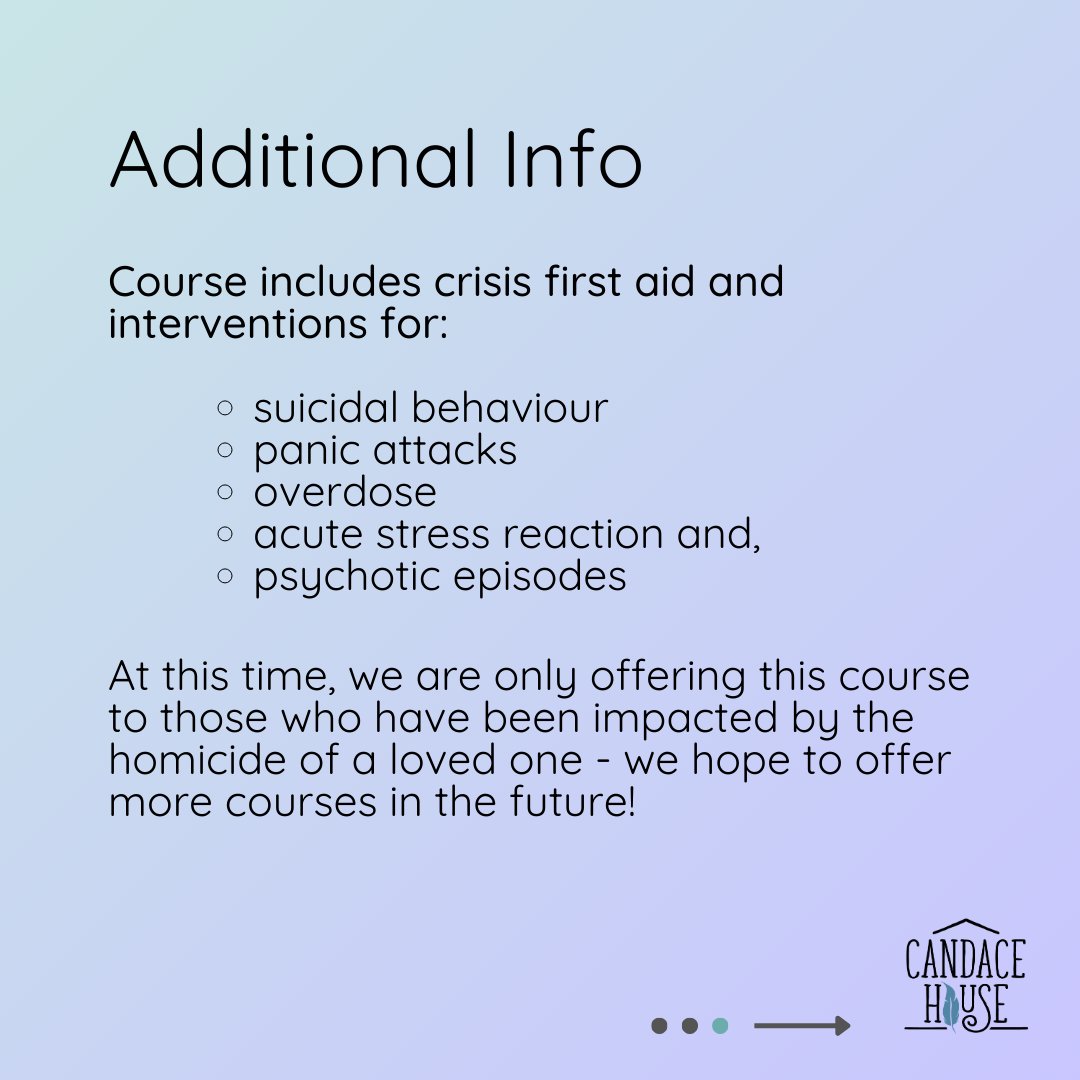 Additional Info

Course includes crisis first aid and interventions for:

- suicidal behaviour
- panic attacks
- overdose
- acute stress reaction and,
- psychotic episodes

At this time, we are only offering this course to those who have been impacted by the homicide of a loved one - we hope to offer more courses in the future!

CANDACE HOUSE